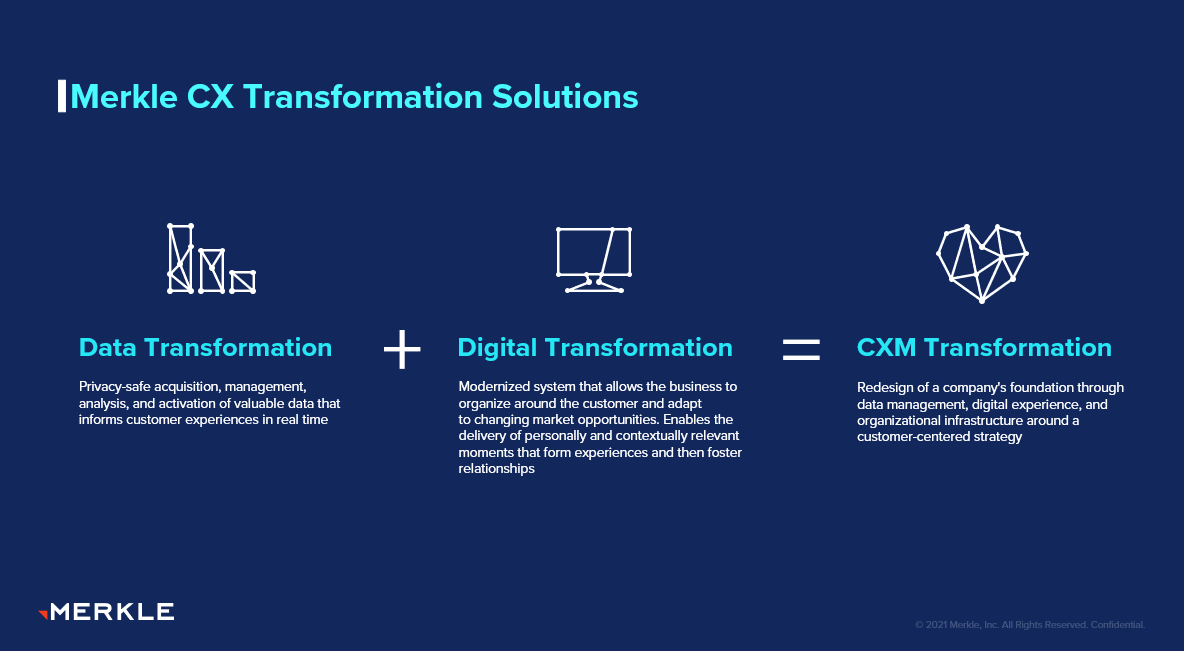 Merkle CX Transformation Solutions

Data Transformation

Privacy-safe acquisition, management, analysis, and activation of valuable data that informs customer experiences in real time

+

Digital Transformation

Modernized system that allows the business to organize around the customer and adapt to changing market opportunities. Enables the delivery of personally and contextually relevant moments that form experiences and then foster relationships

=

CXM Transformation

Redesign of a company's foundation through data management, digital experience, and organizational infrastructure around a customer-centered strategy

MERKLE

© 2021 Merkle, Inc. All Rights Reserved. Confidential.